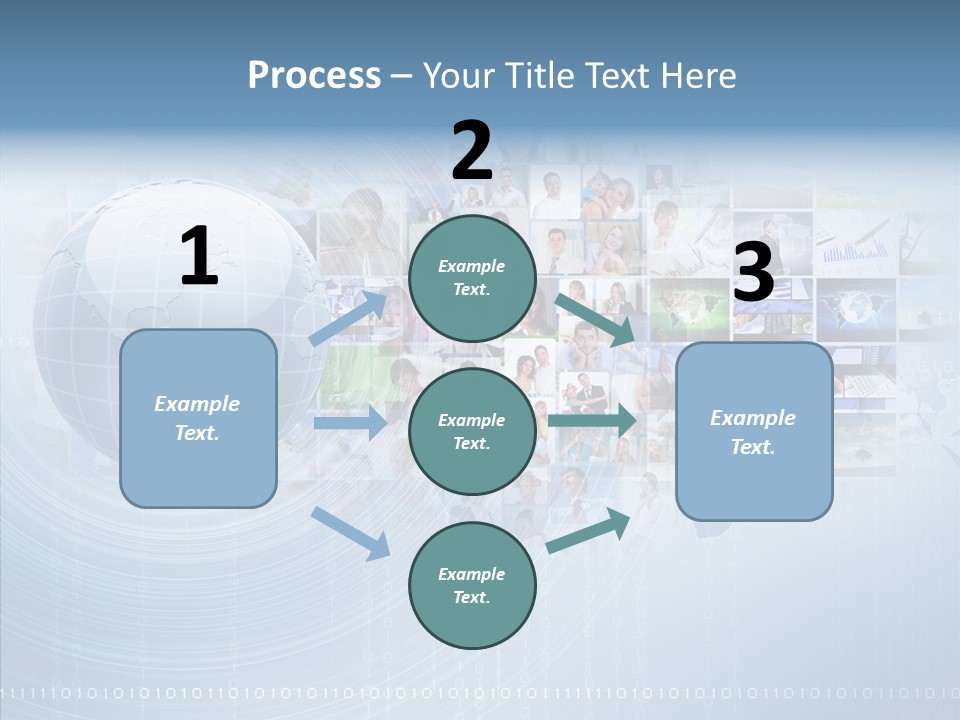 Process – Your Title Text Here

1

Example Text.

2

Example Text.

Example Text.

Example Text.

3

Example Text.